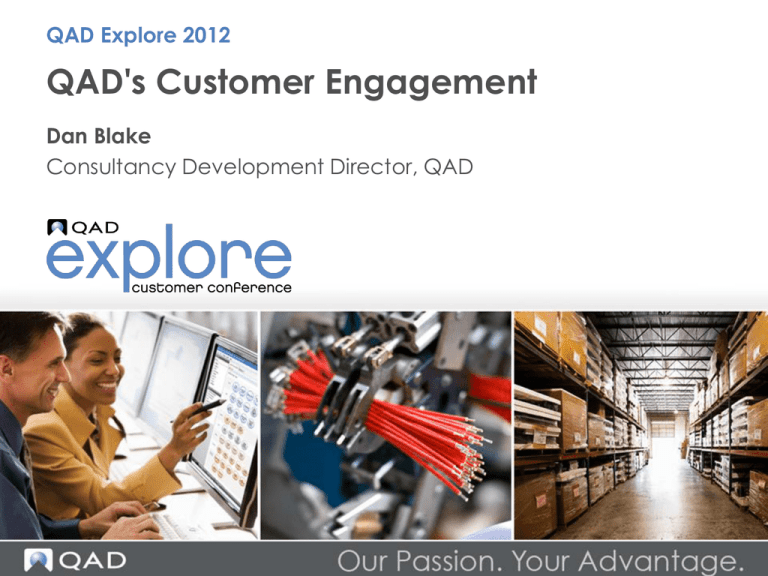 QAD Explore 2012

QAD's Customer Engagement

Dan Blake

Consultancy Development Director, QAD

QAD
explore
customer conference

QAD

Our Passion. Your Advantage.